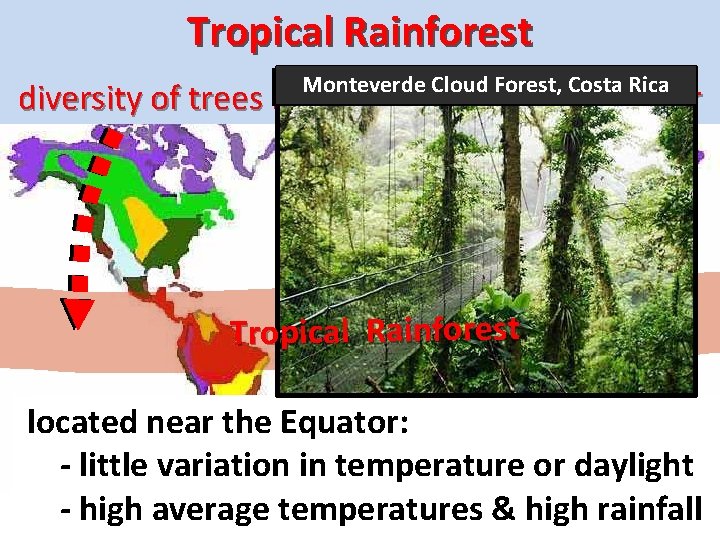 Tropical Rainforest

diversity of trees

Monteverde Cloud Forest, Costa Rica

Tropical Rainforest

located near the Equator:
- little variation in temperature or daylight
- high average temperatures & high rainfall